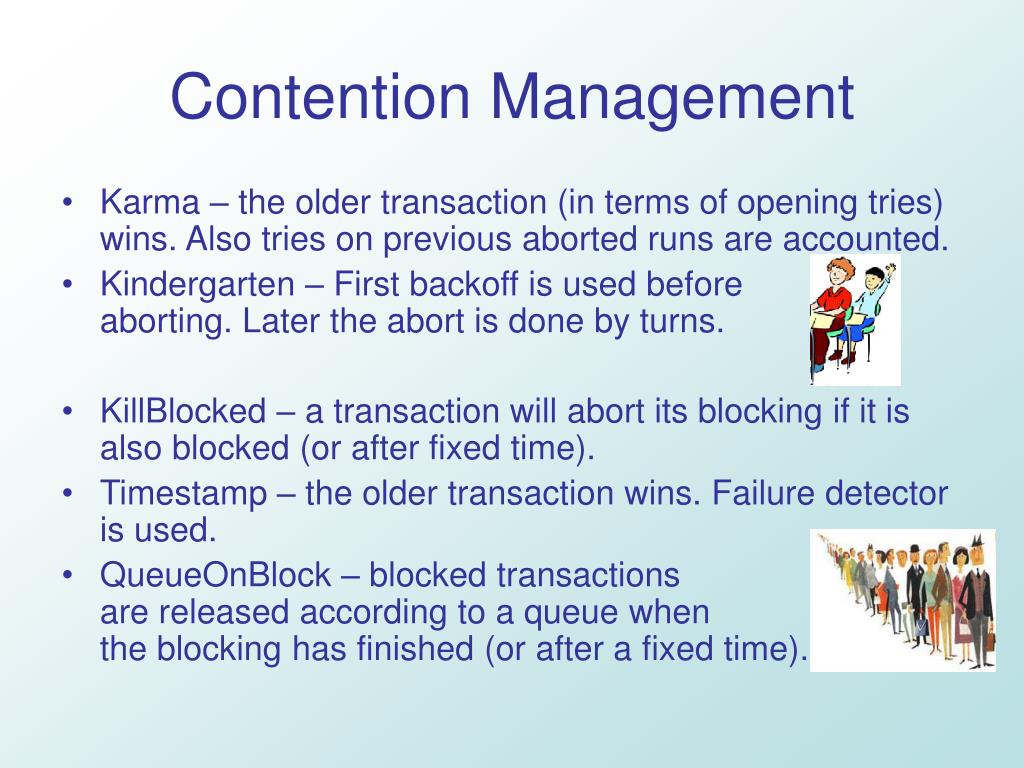 Contention Management

• Karma – the older transaction (in terms of opening tries) wins. Also tries on previous aborted runs are accounted.
• Kindergarten – First backoff is used before aborting. Later the abort is done by turns.

• KillBlocked – a transaction will abort its blocking if it is also blocked (or after fixed time).
• Timestamp – the older transaction wins. Failure detector is used.
• QueueOnBlock – blocked transactions are released according to a queue when the blocking has finished (or after a fixed time).